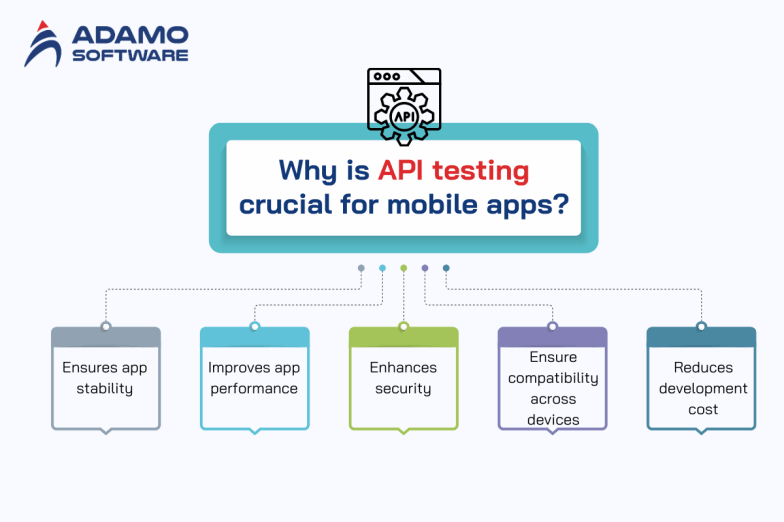 ADAMO SOFTWARE

API

Why is API testing crucial for mobile apps?

Ensures app stability

Improves app performance

Enhances security

Ensure compatibility across devices

Reduces development cost